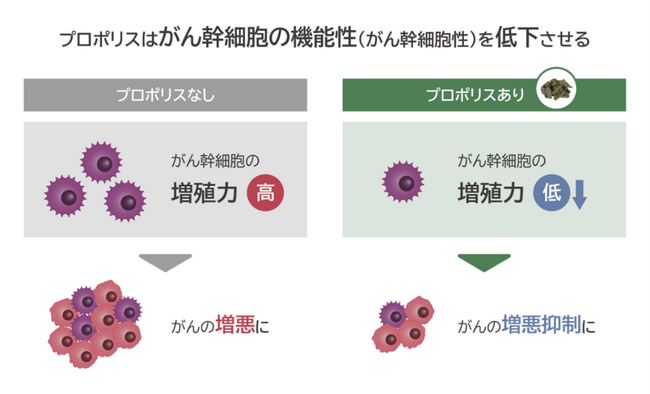 プロポリスはがん幹細胞の機能性(がん幹細胞性)を低下させる

プロポリスなし

がん幹細胞の
増殖力 高

がんの増悪に

プロポリスあり

がん幹細胞の
増殖力 低

がんの増悪抑制に